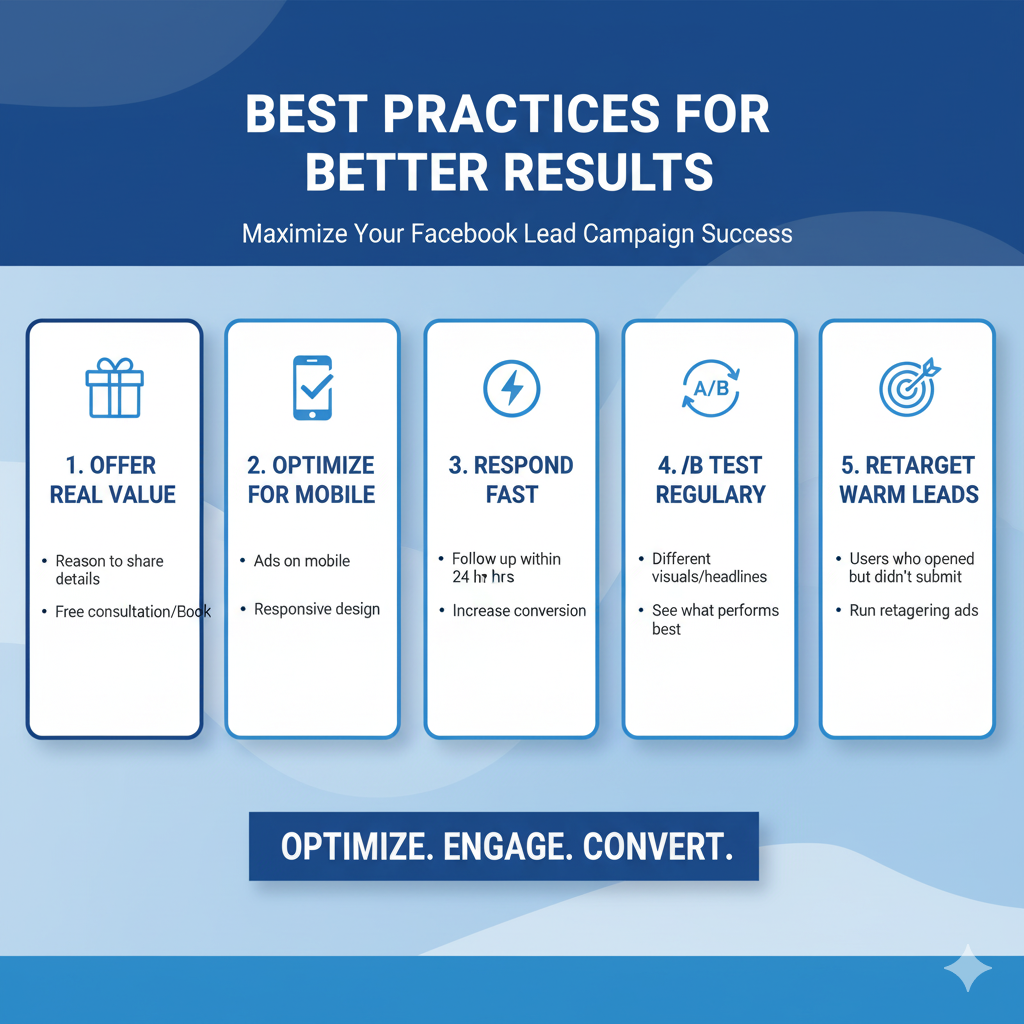 BEST PRACTICES FOR BETTER RESULTS

Maximize Your Facebook Lead Campaign Success

1. OFFER REAL VALUE

• Reason to share details
• Free consultation/Book

2. OPTIMIZE FOR MOBILE

• Ads on mobile
• Responsive design

3. RESPOND FAST

• Follow up within 24 hr hrs
• Increase conversion

A/B

4. /B TEST REGULARY

• Different visuals/headlines
• See what performs best

5. RETARGET WARM LEADS

• Users who opened but didn't submit
• Run retagering ads

OPTIMIZE. ENGAGE. CONVERT.